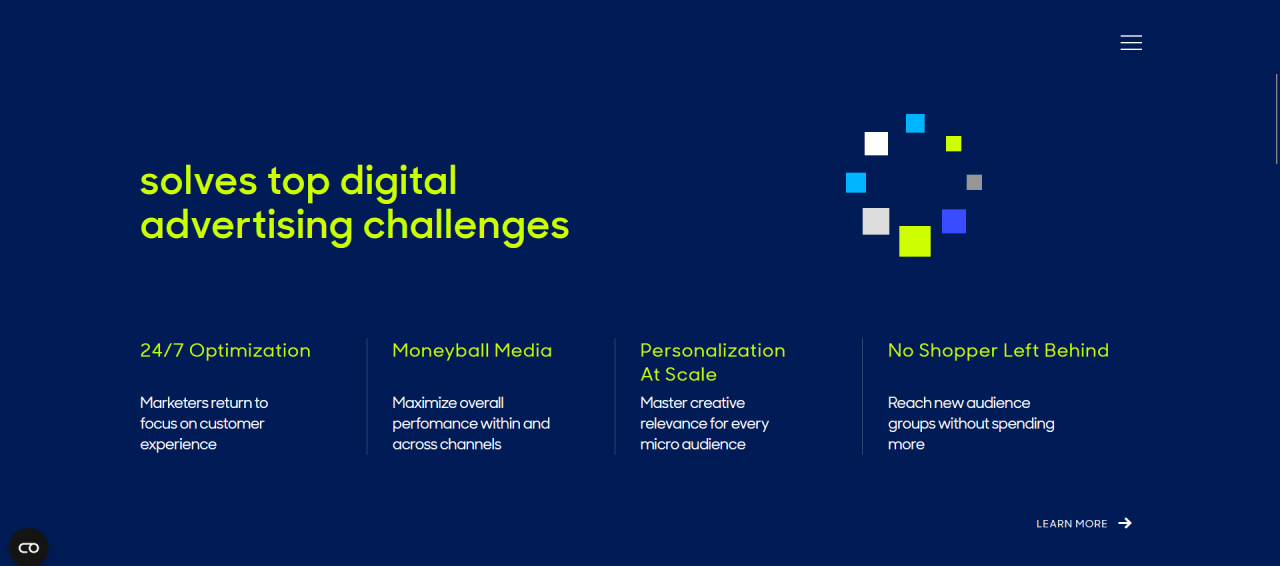 solves top digital advertising challenges

24/7 Optimization

Marketers return to focus on customer experience

Moneyball Media

Maximize overall perfomance within and across channels

Personalization At Scale

Master creative relevance for every micro audience

No Shopper Left Behind

Reach new audience groups without spending more

LEARN MORE